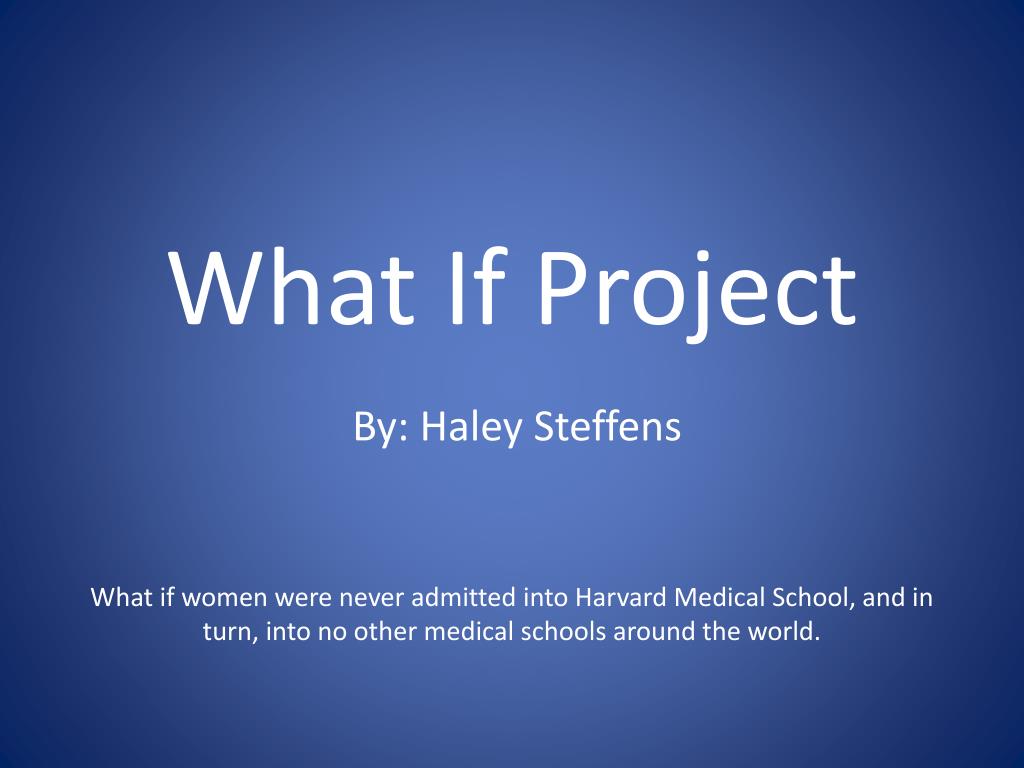 What If Project

By: Haley Steffens

What if women were never admitted into Harvard Medical School, and in turn, into no other medical schools around the world.